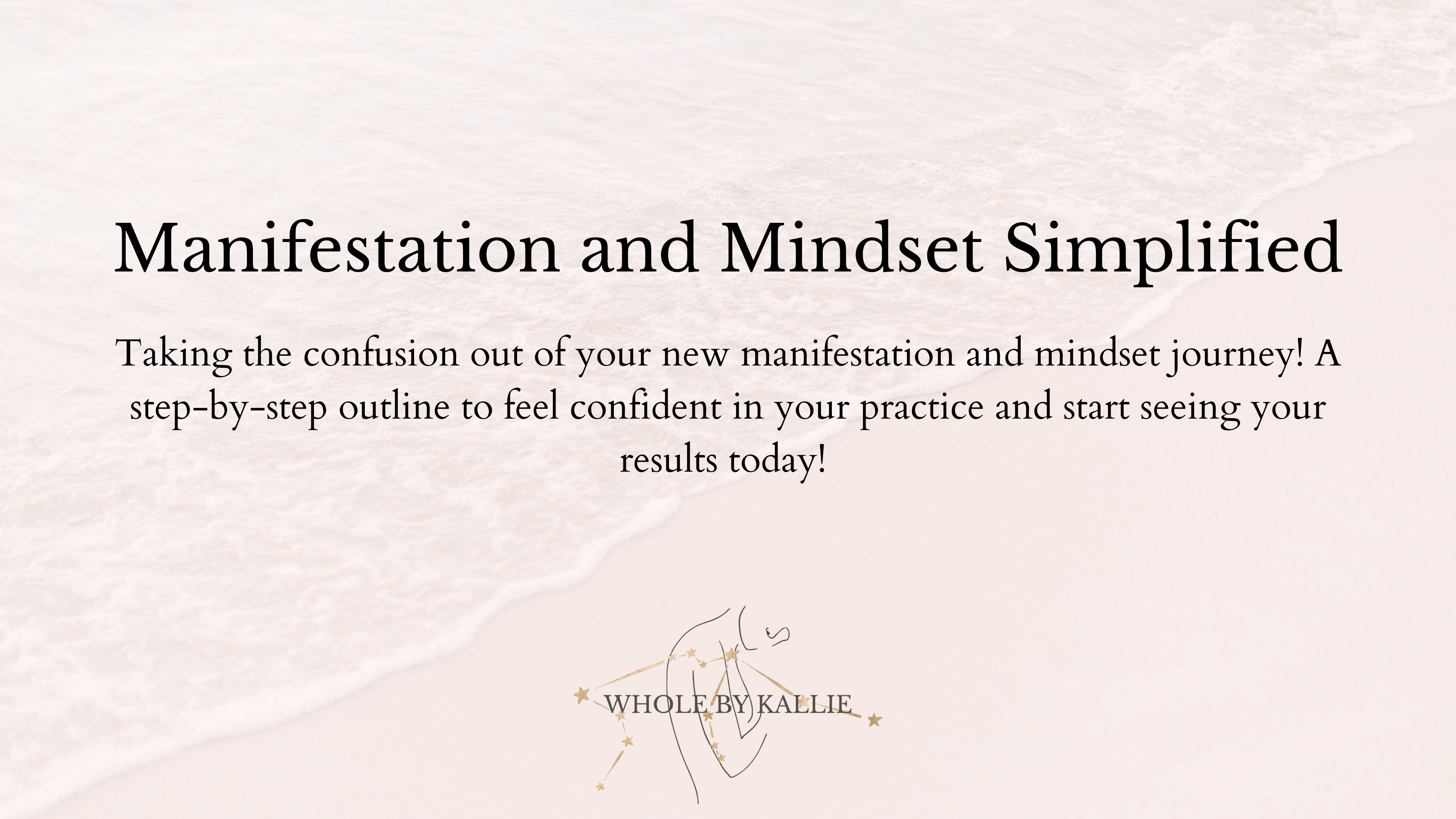 Manifestation and Mindset Simplified

Taking the confusion out of your new manifestation and mindset journey! A step-by-step outline to feel confident in your practice and start seeing your results today!

WHOLE BY KALLIE